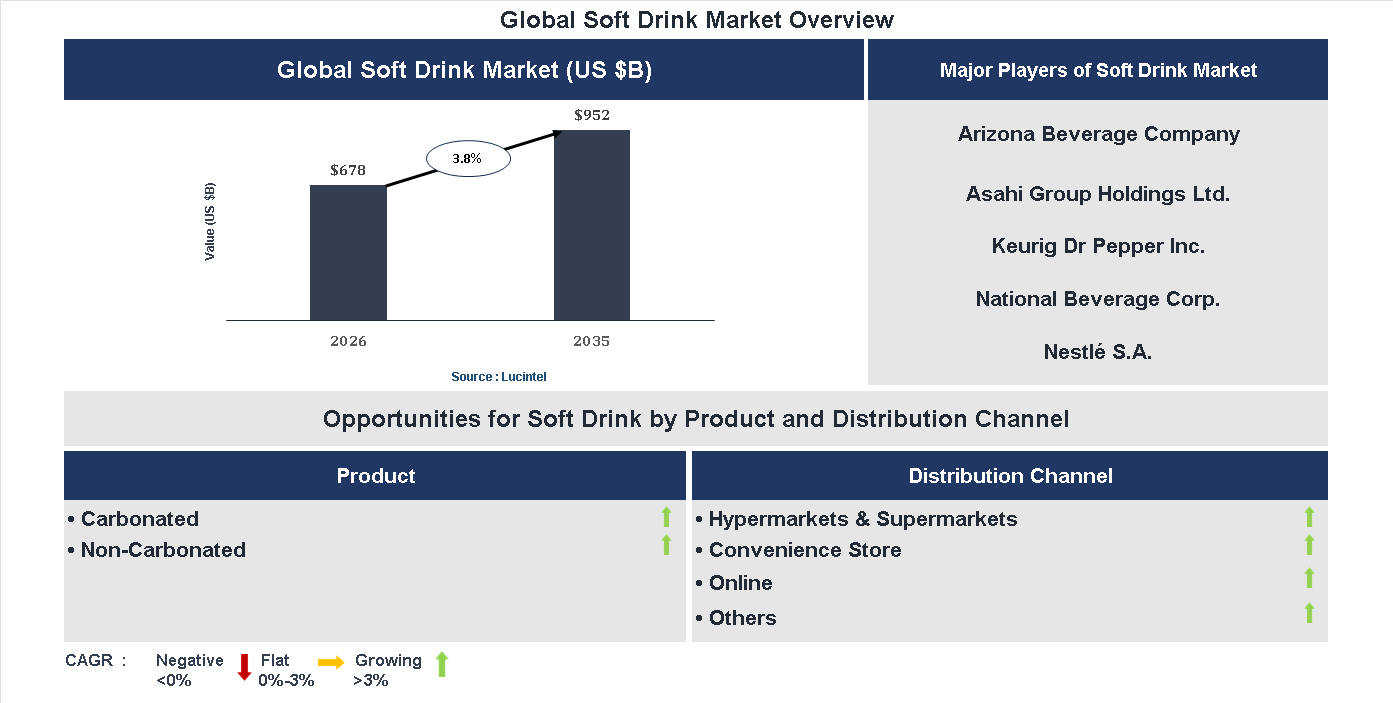 Global Soft Drink Market Overview

Global Soft Drink Market (US $B)

Value (US $B)

$678

3.8%

$952

2026

2035

Source : Lucintel

Major Players of Soft Drink Market

Arizona Beverage Company

Asahi Group Holdings Ltd.

Keurig Dr Pepper Inc.

National Beverage Corp.

Nestlé S.A.

Opportunities for Soft Drink by Product and Distribution Channel

Product

• Carbonated
• Non-Carbonated

Distribution Channel

• Hypermarkets & Supermarkets
• Convenience Store
• Online
• Others

CAGR : Negative <0% Flat 0%-3% Growing >3%